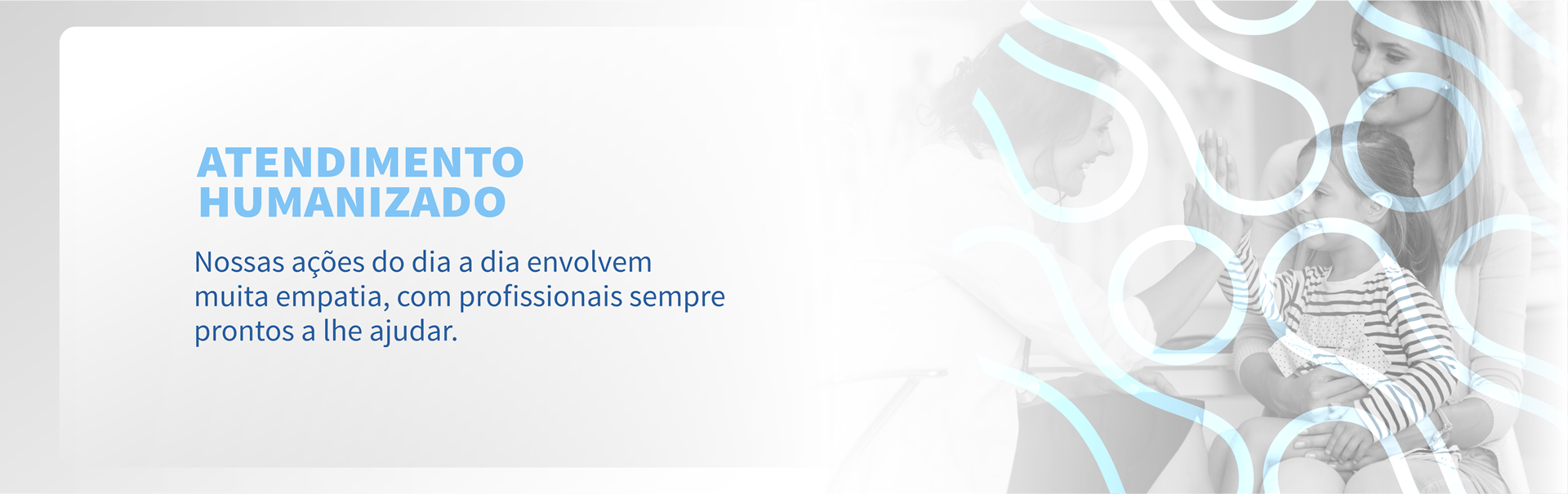 ATENDIMENTO HUMANIZADO

Nossas ações do dia a dia envolvem muita empatia, com profissionais sempre prontos a lhe ajudar.